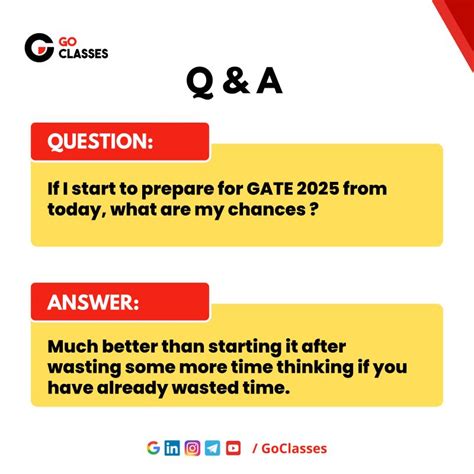 GO CLASSES

Q & A

QUESTION:

If I start to prepare for GATE 2025 from today, what are my chances ?

ANSWER:

Much better than starting it after wasting some more time thinking if you have already wasted time.

/ GoClasses